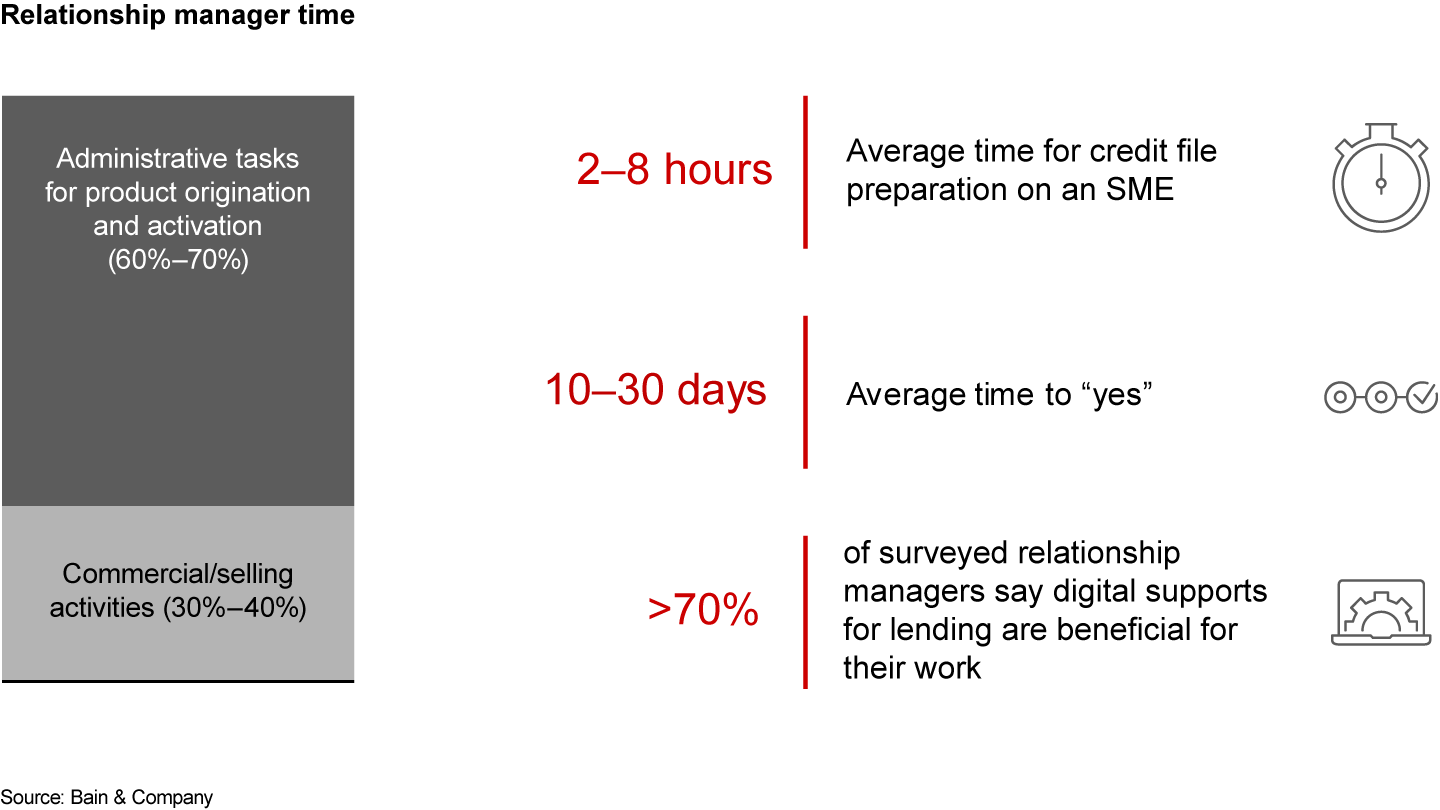 Relationship manager time

Administrative tasks for product origination and activation (60%–70%)

Commercial/selling activities (30%–40%)

2–8 hours

Average time for credit file preparation on an SME

10–30 days

Average time to “yes”

>70%

of surveyed relationship managers say digital supports for lending are beneficial for their work

Source: Bain & Company